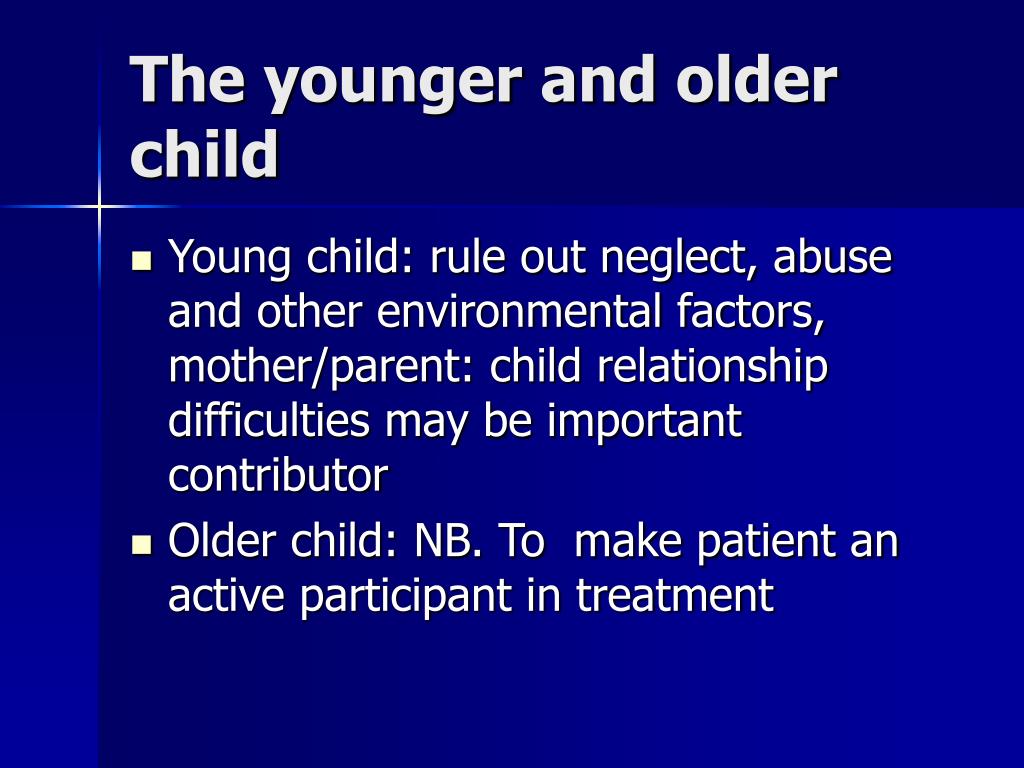 The younger and older child

- Young child: rule out neglect, abuse and other environmental factors, mother/parent: child relationship difficulties may be important contributor
- Older child: NB. To  make patient an active participant in treatment